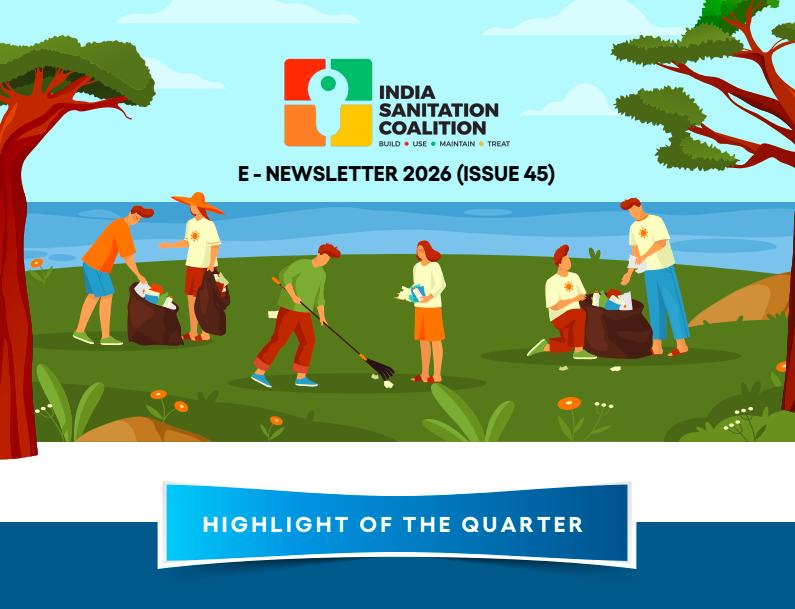 INDIA SANITATION COALITION
BUILD • USE • MAINTAIN • TREAT

E - NEWSLETTER 2026 (ISSUE 45)

HIGHLIGHT OF THE QUARTER